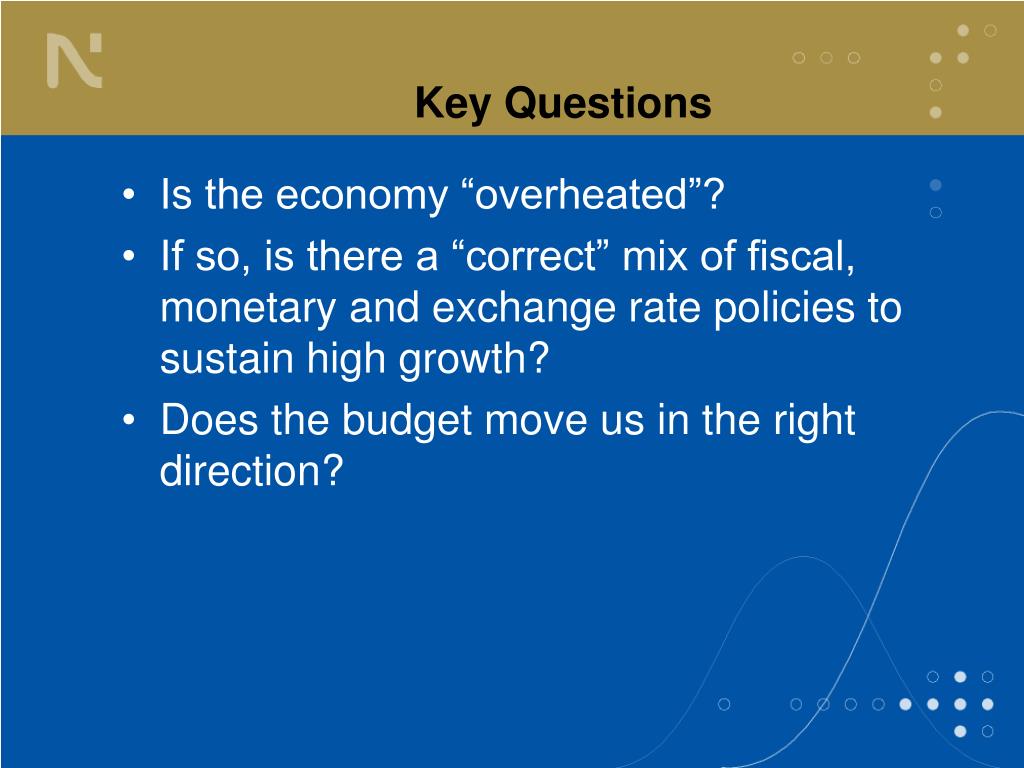 Key Questions

• Is the economy “overheated”?
• If so, is there a “correct” mix of fiscal, monetary and exchange rate policies to sustain high growth?
• Does the budget move us in the right direction?